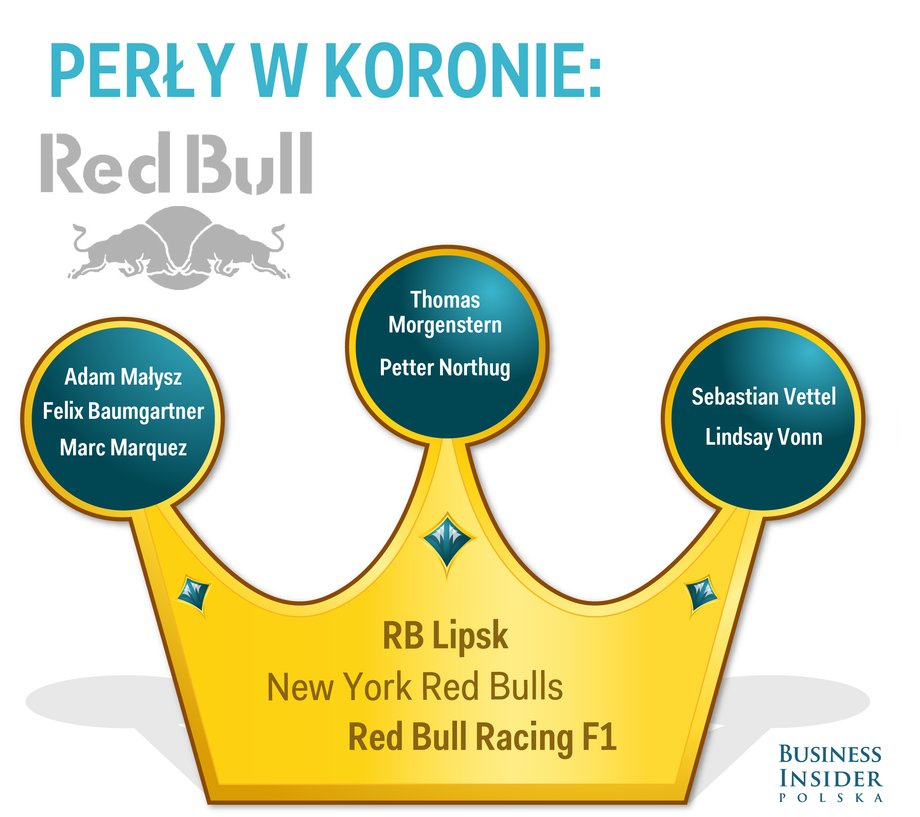 PERŁY W KORONIE:

Red Bull

Adam Małysz
Felix Baumgartner
Marc Marquez

Thomas Morgenstern
Petter Northug

Sebastian Vettel
Lindsay Vonn

RB Lipsk
New York Red Bulls
Red Bull Racing F1

BUSINESS INSIDER POLSKA